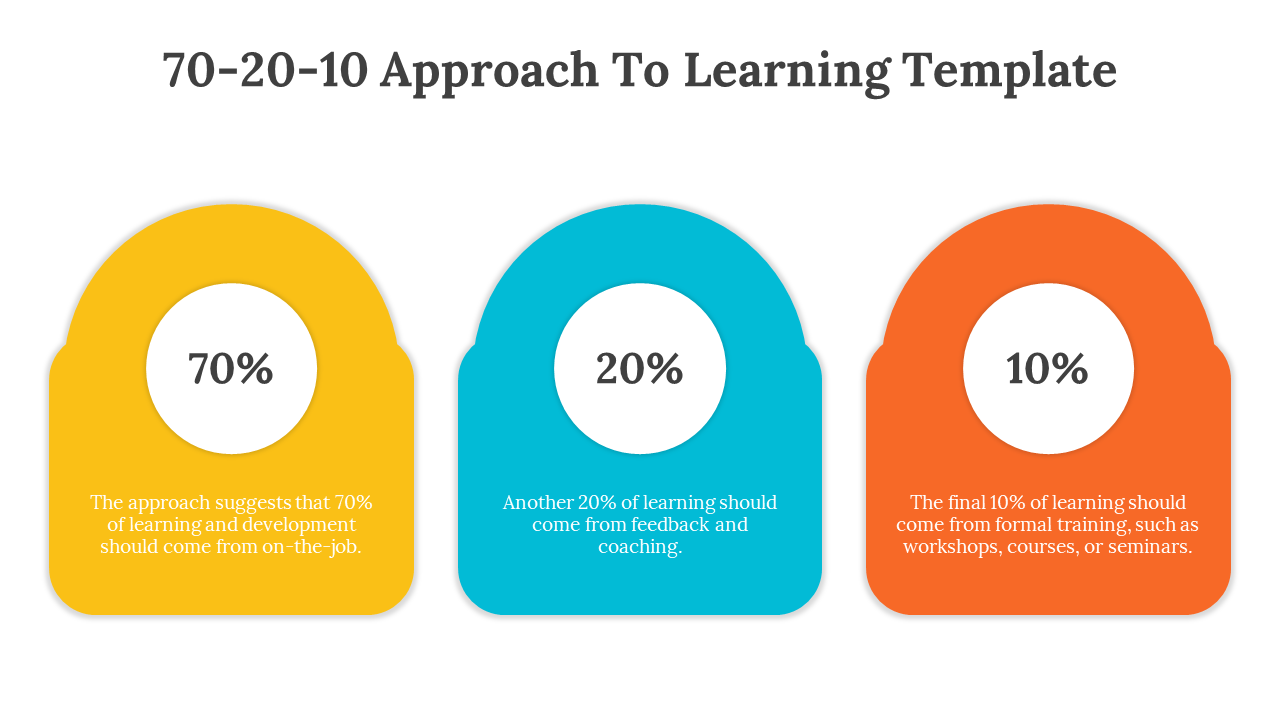 70-20-10 Approach To Learning Template

70%

The approach suggests that 70% of learning and development should come from on-the-job.

20%

Another 20% of learning should come from feedback and coaching.

10%

The final 10% of learning should come from formal training, such as workshops, courses, or seminars.